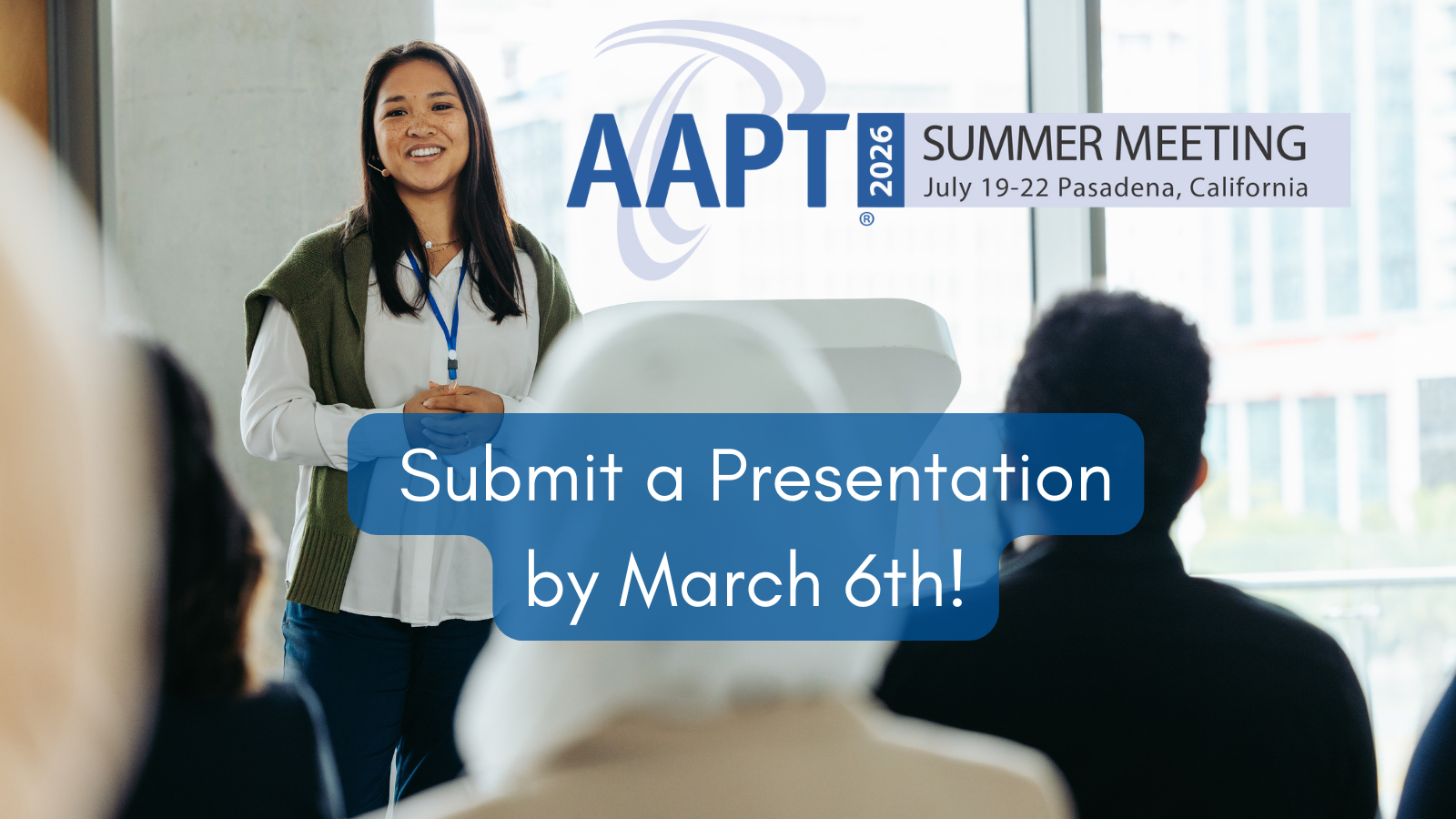 AAPT® 2026 SUMMER MEETING
July 19-22 Pasadena, California

Submit a Presentation by March 6th!